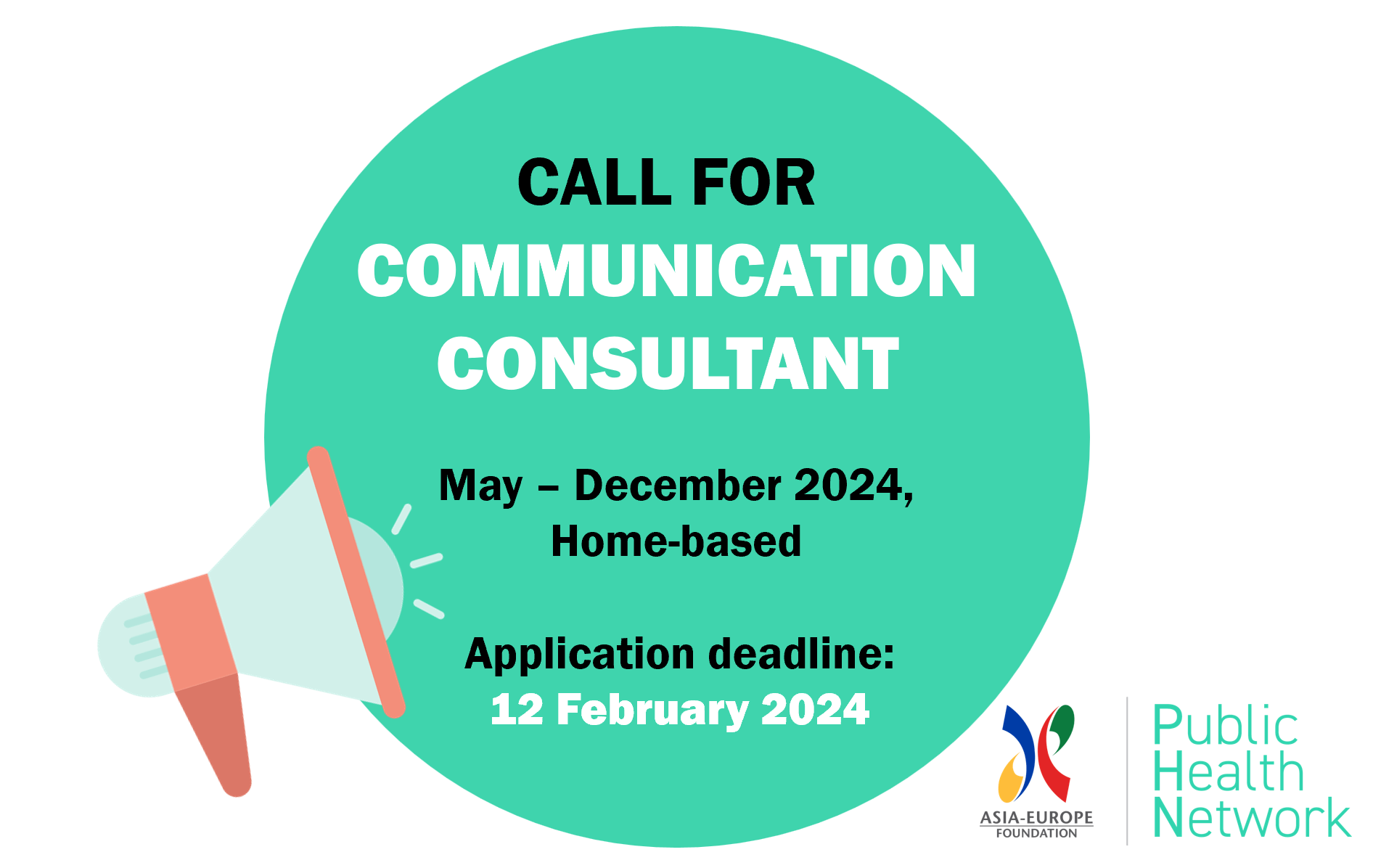 CALL FOR
COMMUNICATION
CONSULTANT

May – December 2024,
Home-based

Application deadline:
12 February 2024

ASIA-EUROPE
FOUNDATION

Public
Health
Network